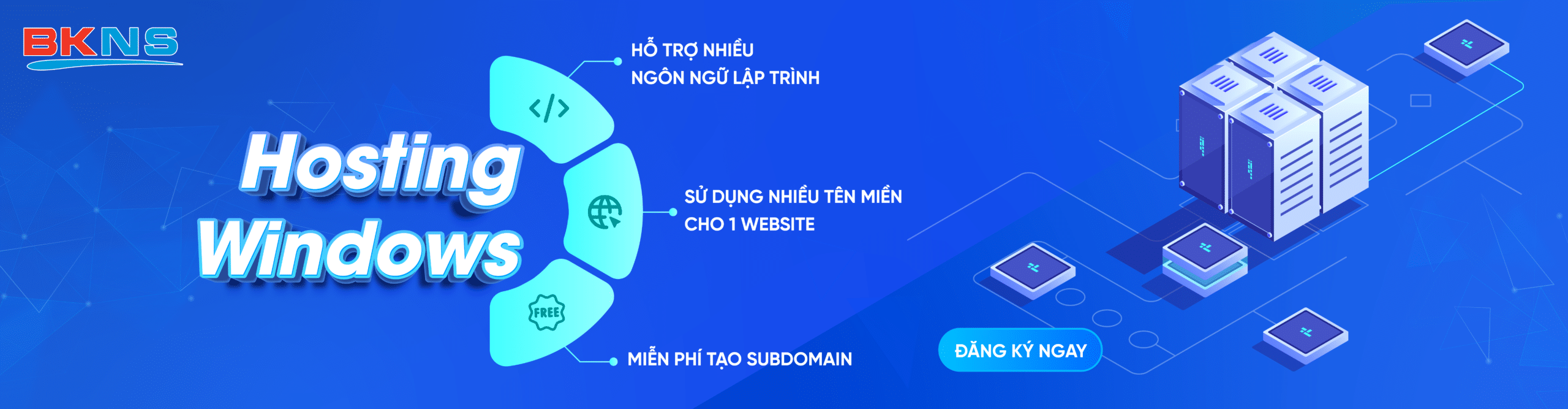 BKNS

Hosting Windows

</>

HỖ TRỢ NHIỀU NGÔN NGỮ LẬP TRÌNH

SỬ DỤNG NHIỀU TÊN MIỀN CHO 1 WEBSITE

FREE

MIỄN PHÍ TẠO SUBDOMAIN

ĐĂNG KÝ NGAY